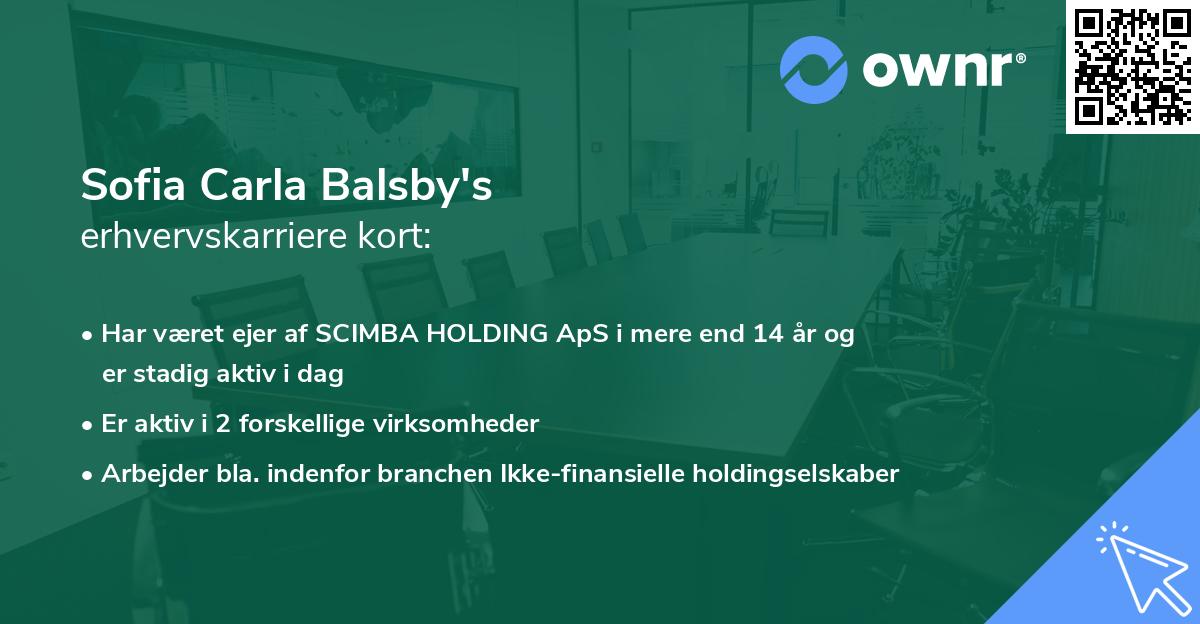 ownr®

Sofia Carla Balsby's
erhvervskarriere kort:

• Har været ejer af SCIMBA HOLDING ApS i mere end 14 år og er stadig aktiv i dag
• Er aktiv i 2 forskellige virksomheder
• Arbejder bla. indenfor branchen Ikke-finansielle holdingselskaber